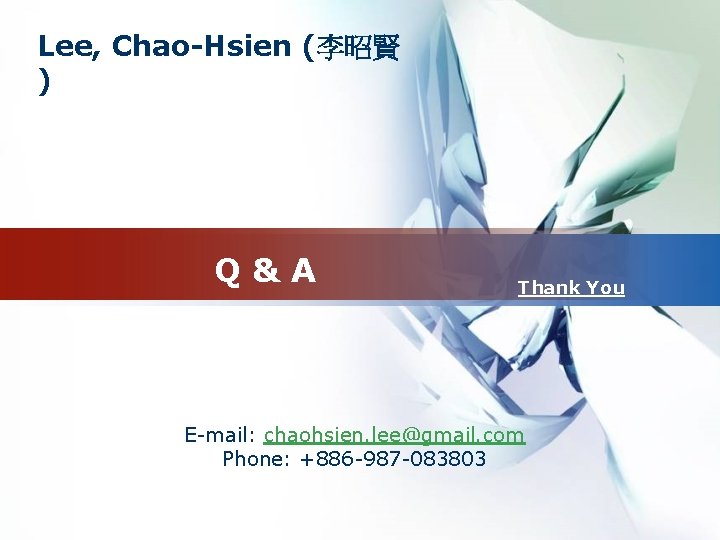 Lee, Chao-Hsien (李昭賢)

Q & A

Thank You

E-mail: chaohsien.lee@gmail.com
Phone: +886-987-083803